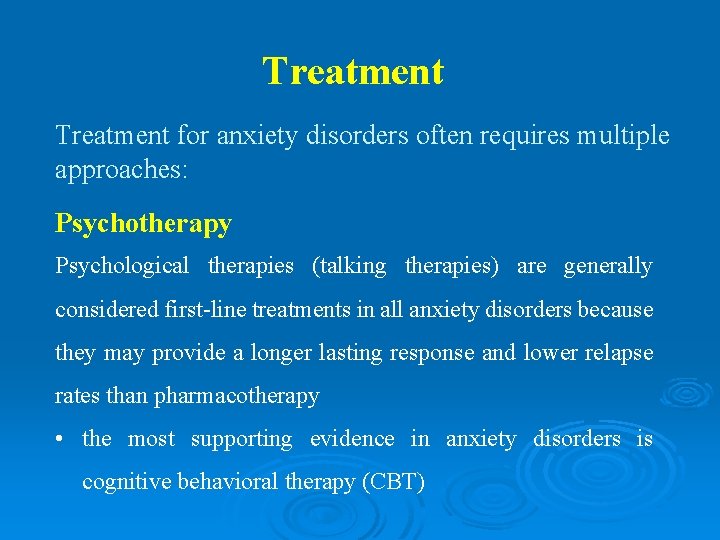 Treatment

Treatment for anxiety disorders often requires multiple approaches:

Psychotherapy

Psychological therapies (talking therapies) are generally considered first-line treatments in all anxiety disorders because they may provide a longer lasting response and lower relapse rates than pharmacotherapy

• the most supporting evidence in anxiety disorders is cognitive behavioral therapy (CBT)